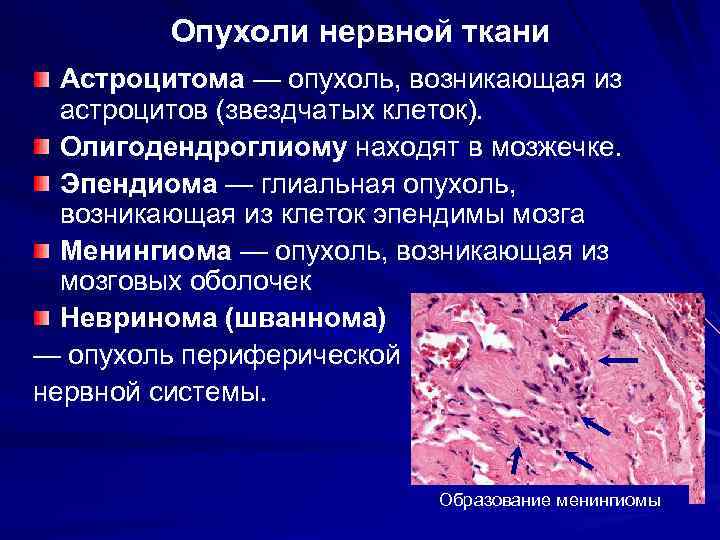 Опухоли нервной ткани

Астроцитома — опухоль, возникающая из астроцитов (звездчатых клеток).

Олигодендроглиому находят в мозжечке.

Эпендиома — глиальная опухоль, возникающая из клеток эпендимы мозга

Менингиома — опухоль, возникающая из мозговых оболочек

Невринома (шваннома) — опухоль периферической нервной системы.

Образование менингиомы